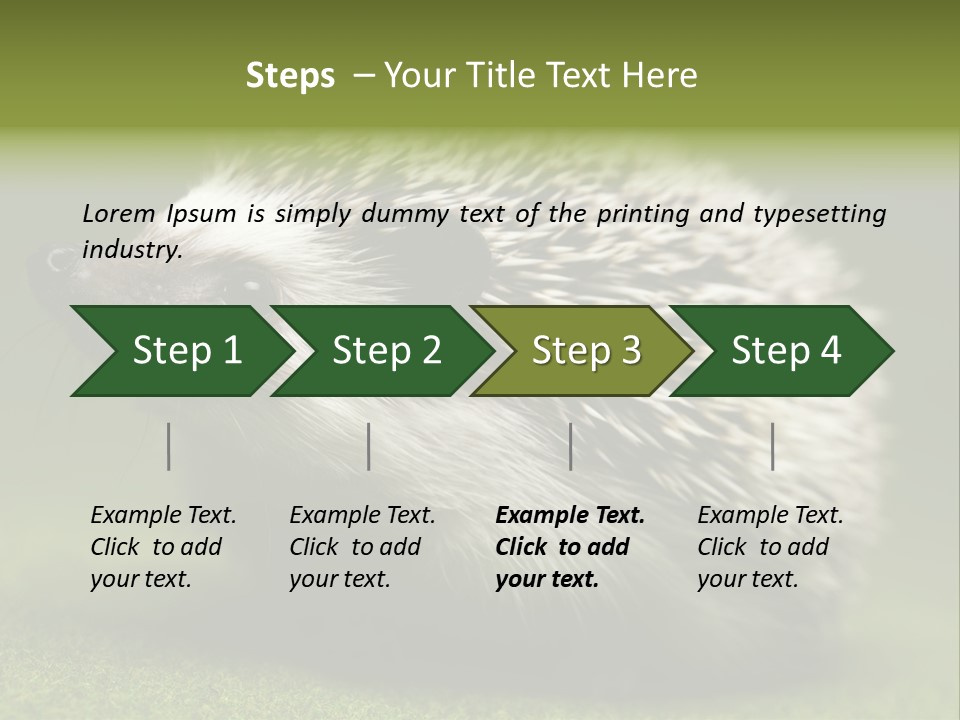 Steps – Your Title Text Here

Lorem Ipsum is simply dummy text of the printing and typesetting industry.

Step 1

Step 2

Step 3

Step 4

Example Text. Click to add your text.

Example Text. Click to add your text.

Example Text. Click to add your text.

Example Text. Click to add your text.